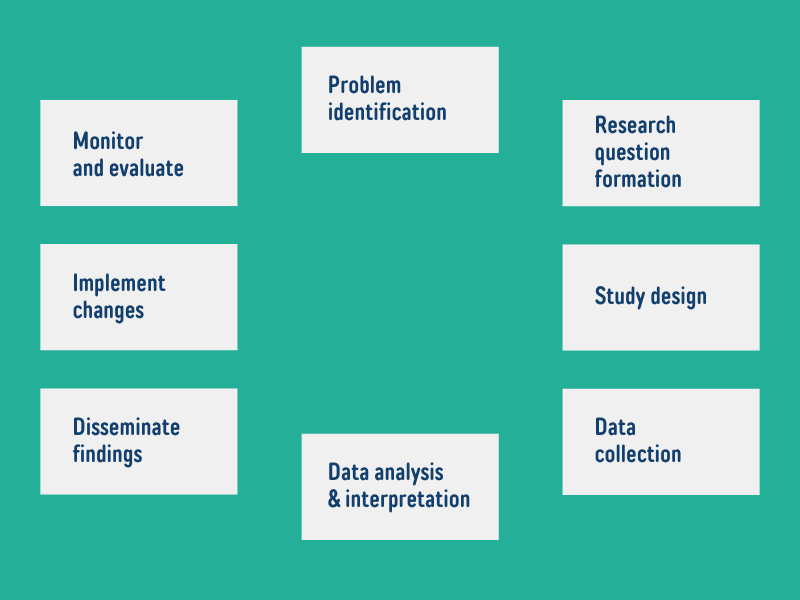 Problem identification

Research question formation

Study design

Data collection

Data analysis & interpretation

Disseminate findings

Implement changes

Monitor and evaluate